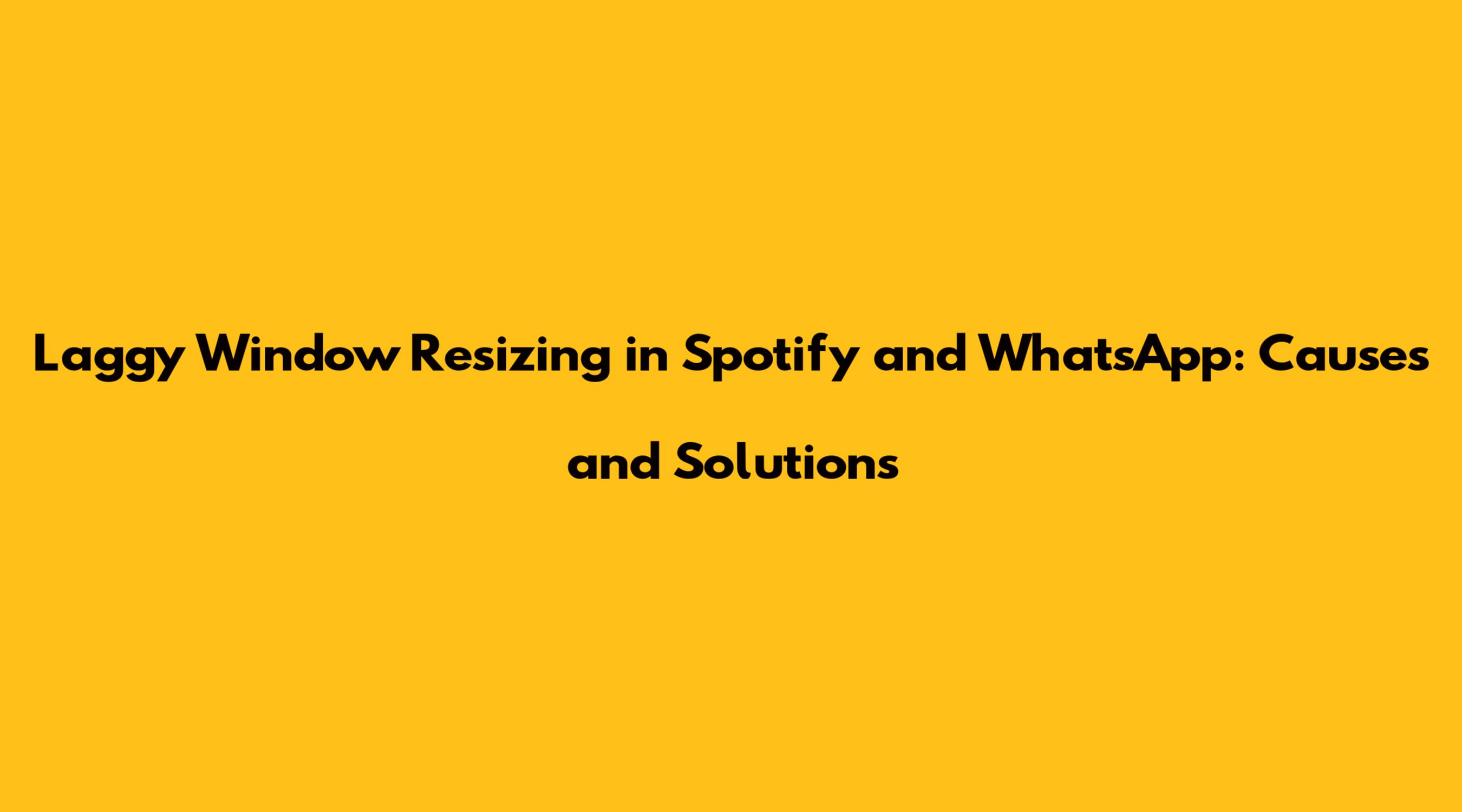 Laggy Window Resizing in Spotify and WhatsApp: Causes and Solutions